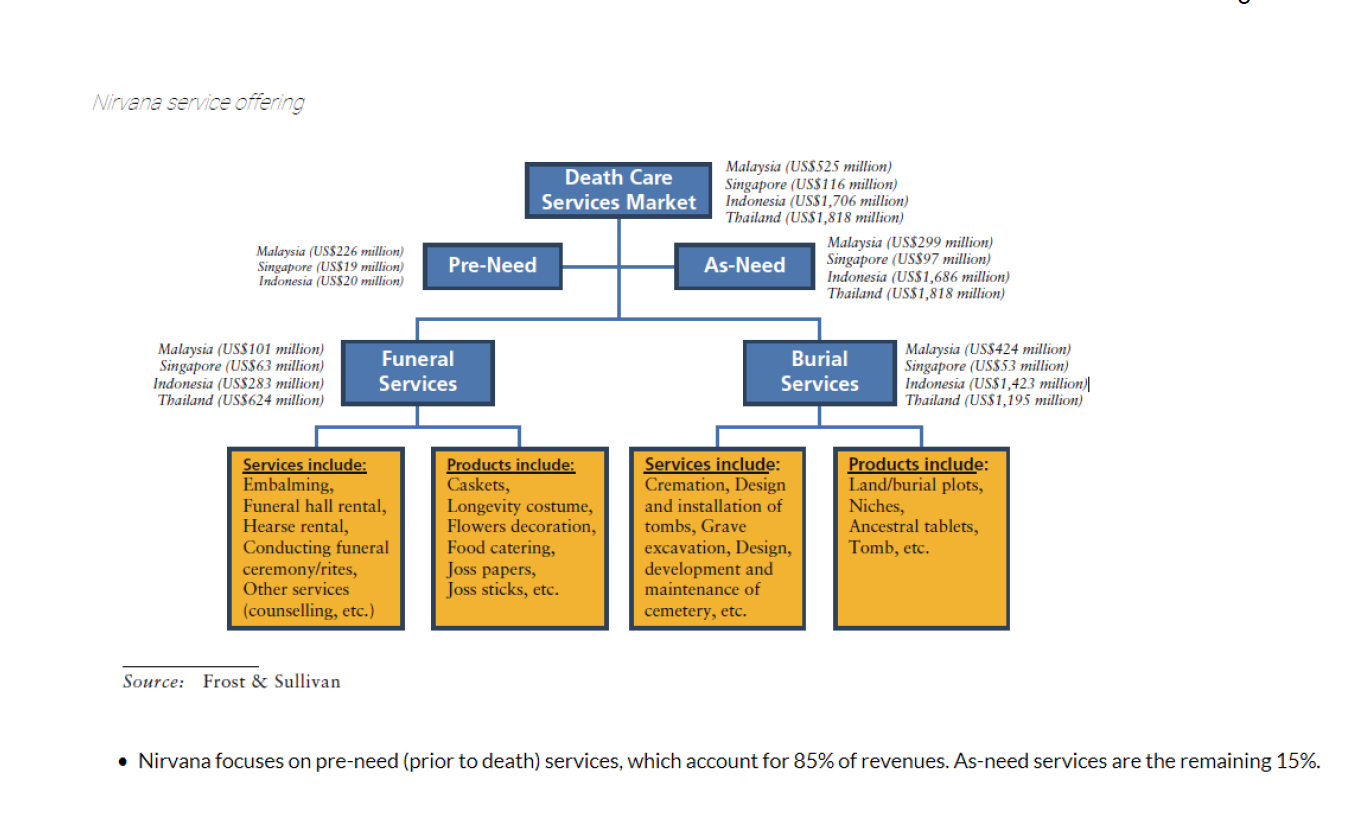 Nirvana service offering

Death Care Services Market

Malaysia (US$525 million)
Singapore (US$116 million)
Indonesia (US$1,706 million)
Thailand (US$1,818 million)

Malaysia (US$226 million)
Singapore (US$19 million)
Indonesia (US$20 million)

Pre-Need

As-Need

Malaysia (US$299 million)
Singapore (US$97 million)
Indonesia (US$1,686 million)
Thailand (US$1,818 million)

Malaysia (US$101 million)
Singapore (US$63 million)
Indonesia (US$283 million)
Thailand (US$624 million)

Funeral Services

Burial Services

Malaysia (US$424 million)
Singapore (US$53 million)
Indonesia (US$1,423 million)
Thailand (US$1,195 million)

Services include:
Embalming,
Funeral hall rental,
Hearse rental,
Conducting funeral ceremony/rites,
Other services (counselling, etc.)

Products include:
Caskets,
Longevity costume,
Flowers decoration,
Food catering,
Joss papers,
Joss sticks, etc.

Services include:
Cremation, Design and installation of tombs, Grave excavation, Design, development and maintenance of cemetery, etc.

Products include:
Land/burial plots,
Niches,
Ancestral tablets,
Tomb, etc.

Source: Frost & Sullivan

• Nirvana focuses on pre-need (prior to death) services, which account for 85% of revenues. As-need services are the remaining 15%.